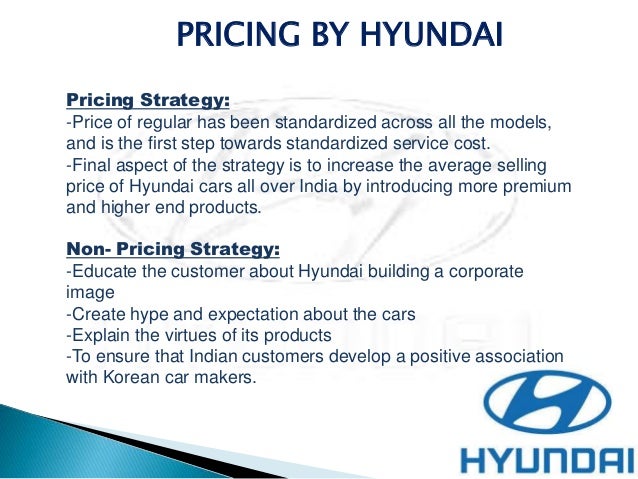 PRICING BY HYUNDAI

Pricing Strategy:
-Price of regular has been standardized across all the models, and is the first step towards standardized service cost.
-Final aspect of the strategy is to increase the average selling price of Hyundai cars all over India by introducing more premium and higher end products.

Non- Pricing Strategy:
-Educate the customer about Hyundai building a corporate image
-Create hype and expectation about the cars
-Explain the virtues of its products
-To ensure that Indian customers develop a positive association with Korean car makers.

HYUNDAI